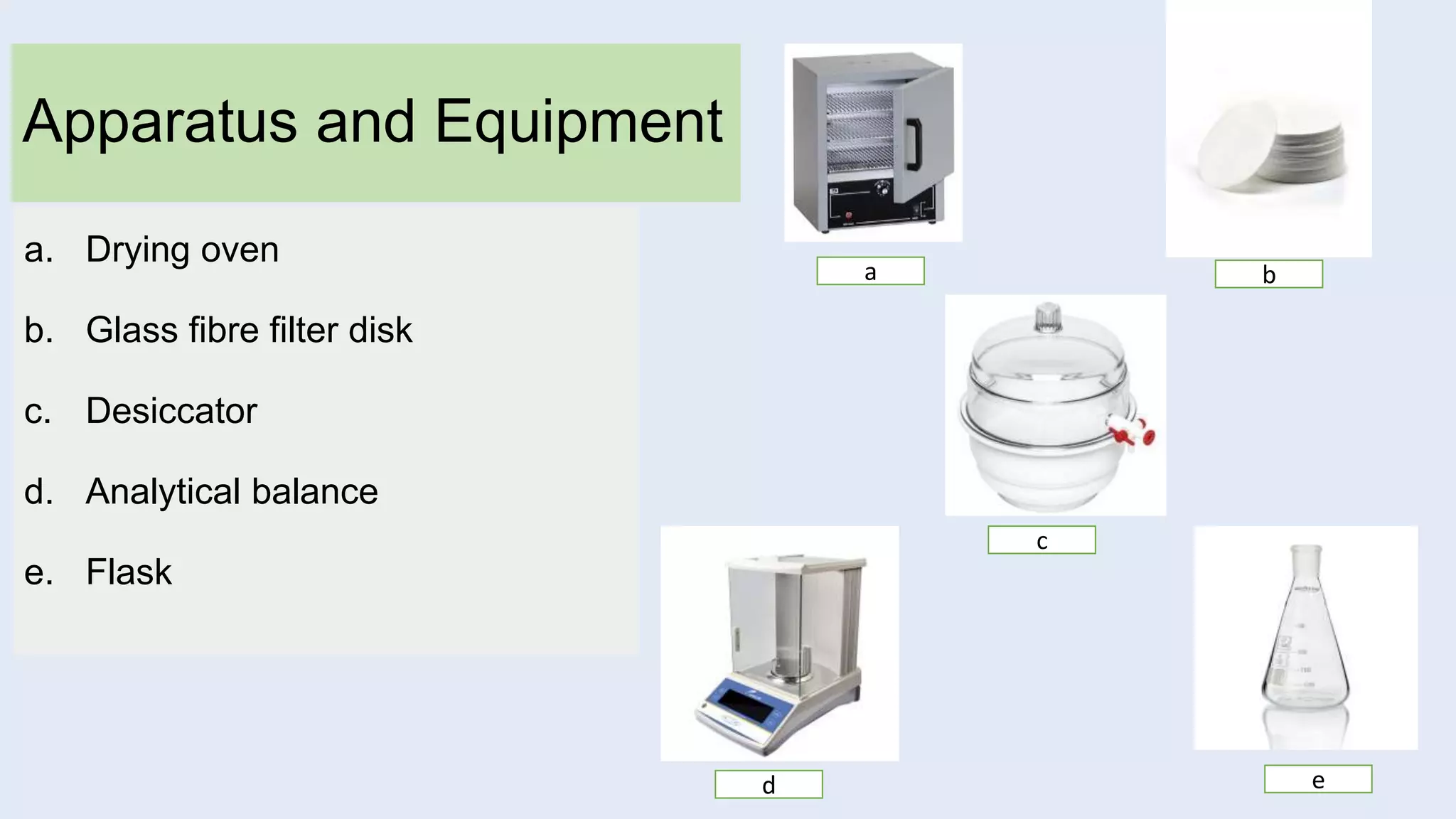 Apparatus and Equipment

a. Drying oven

b. Glass fibre filter disk

c. Desiccator

d. Analytical balance

e. Flask

a

b

c

d

e